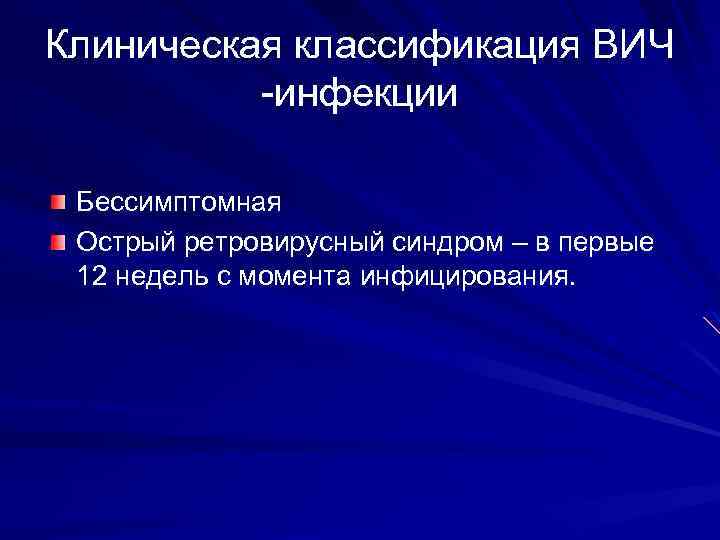 Клиническая классификация ВИЧ -инфекции

Бессимптомная
Острый ретровирусный синдром – в первые 12 недель с момента инфицирования.